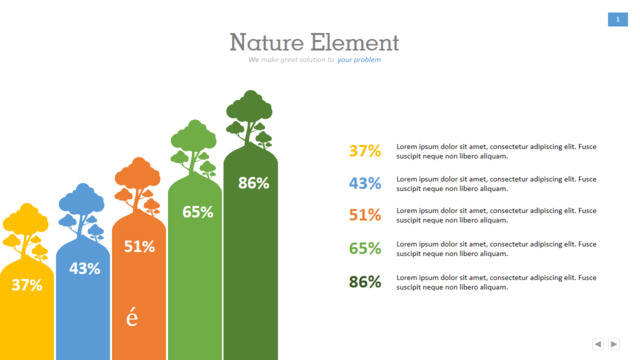 1

Nature Element

We make great solution to your problem

37%

43%

51%

é

65%

86%

37% Lorem ipsum dolor sit amet, consectetur adipiscing elit. Fusce suscipit neque non libero aliquam.

43% Lorem ipsum dolor sit amet, consectetur adipiscing elit. Fusce suscipit neque non libero aliquam.

51% Lorem ipsum dolor sit amet, consectetur adipiscing elit. Fusce suscipit neque non libero aliquam.

65% Lorem ipsum dolor sit amet, consectetur adipiscing elit. Fusce suscipit neque non libero aliquam.

86% Lorem ipsum dolor sit amet, consectetur adipiscing elit. Fusce suscipit neque non libero aliquam.